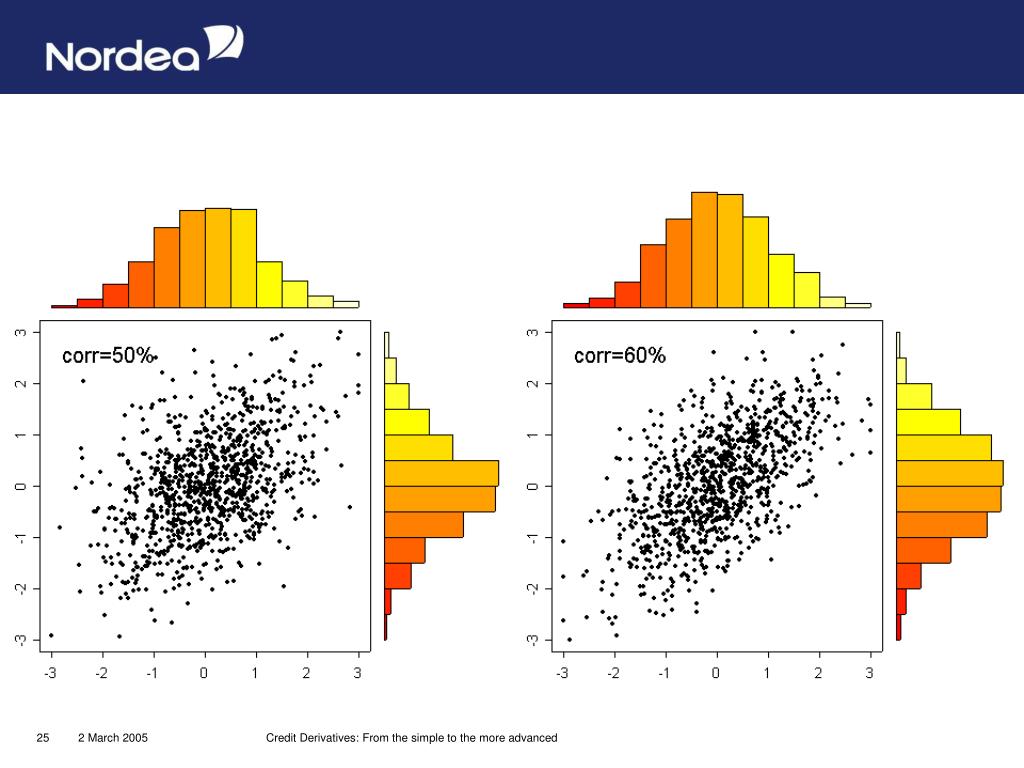 Nordea

corr=50%

3
2
1
0
-1
-2
-3

-3 -2 -1 0 1 2 3

corr=60%

3
2
1
0
-1
-2
-3

-3 -2 -1 0 1 2 3

25 2 March 2005 Credit Derivatives: From the simple to the more advanced